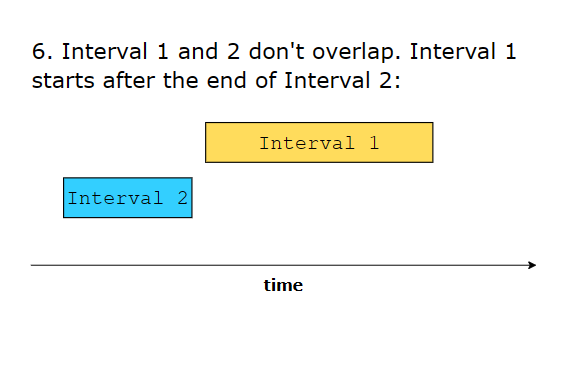 6. Interval 1 and 2 don't overlap. Interval 1 starts after the end of Interval 2:

Interval 1

Interval 2

time